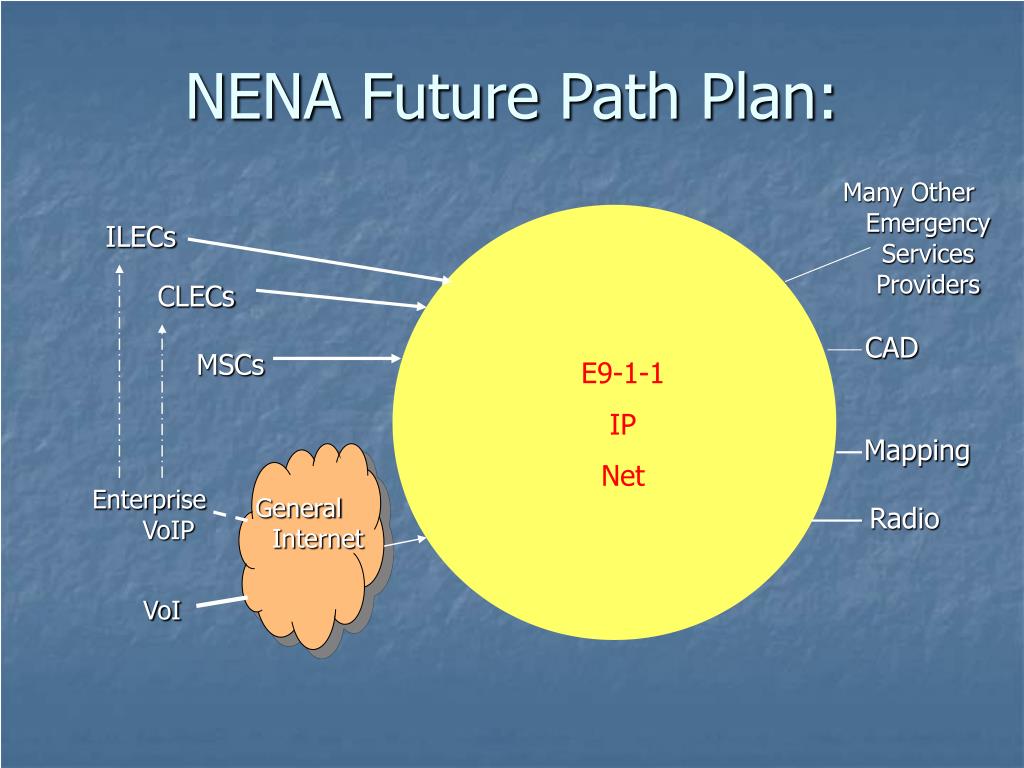 NENA Future Path Plan:

ILECs

CLECs

MSCs

Enterprise VoIP

General Internet

VoI

E9-1-1

IP

Net

Many Other Emergency Services Providers

CAD

Mapping

Radio